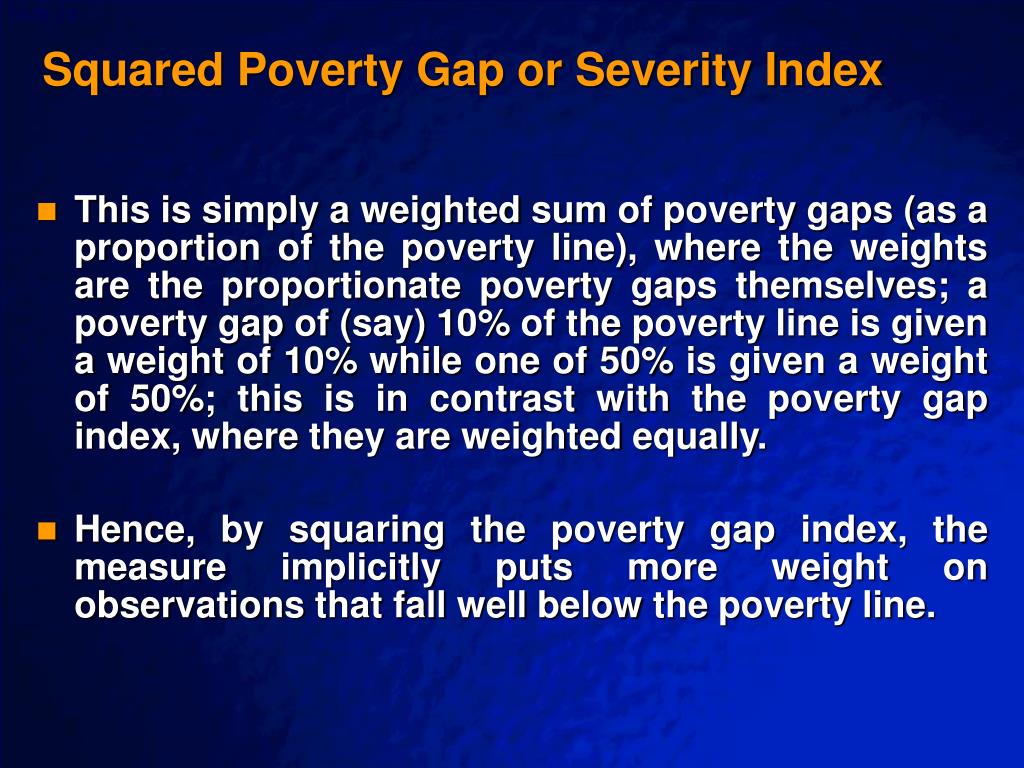 Squared Poverty Gap or Severity Index

This is simply a weighted sum of poverty gaps (as a proportion of the poverty line), where the weights are the proportionate poverty gaps themselves; a poverty gap of (say) 10% of the poverty line is given a weight of 10% while one of 50% is given a weight of 50%; this is in contrast with the poverty gap index, where they are weighted equally.

Hence, by squaring the poverty gap index, the measure implicitly puts more weight on observations that fall well below the poverty line.